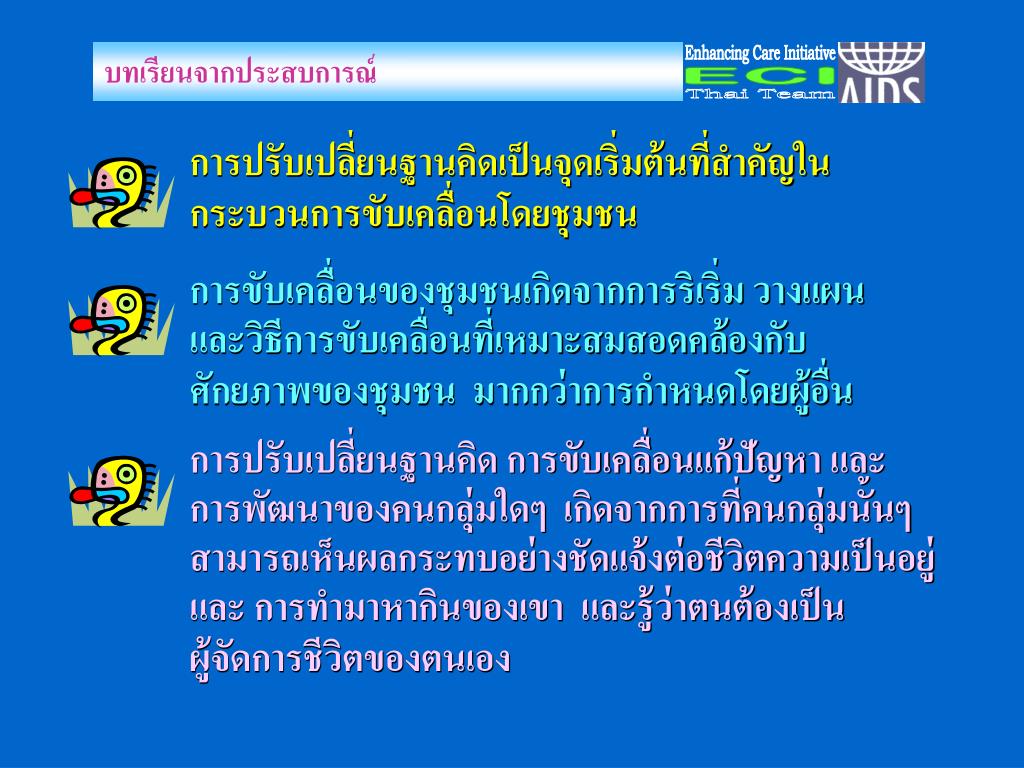 บทเรียนจากประสบการณ์

Enhancing Care Initiative
ECI
Thai Team
AIDS

การปรับเปลี่ยนฐานคิดเป็นจุดเริ่มต้นที่สำคัญในกระบวนการขับเคลื่อนโดยชุมชน

การขับเคลื่อนของชุมชนเกิดจากการริเริ่ม วางแผน และวิธีการขับเคลื่อนที่เหมาะสมสอดคล้องกับศักยภาพของชุมชน มากกว่าการกำหนดโดยผู้อื่น

การปรับเปลี่ยนฐานคิด การขับเคลื่อนแก้ปัญหา และการพัฒนาของคนกลุ่มใดๆ เกิดจากการที่คนกลุ่มนั้นๆ สามารถเห็นผลกระทบอย่างชัดแจ้งต่อชีวิตความเป็นอยู่ และ การทำมาหากินของเขา และรู้ว่าตนต้องเป็นผู้จัดการชีวิตของตนเอง